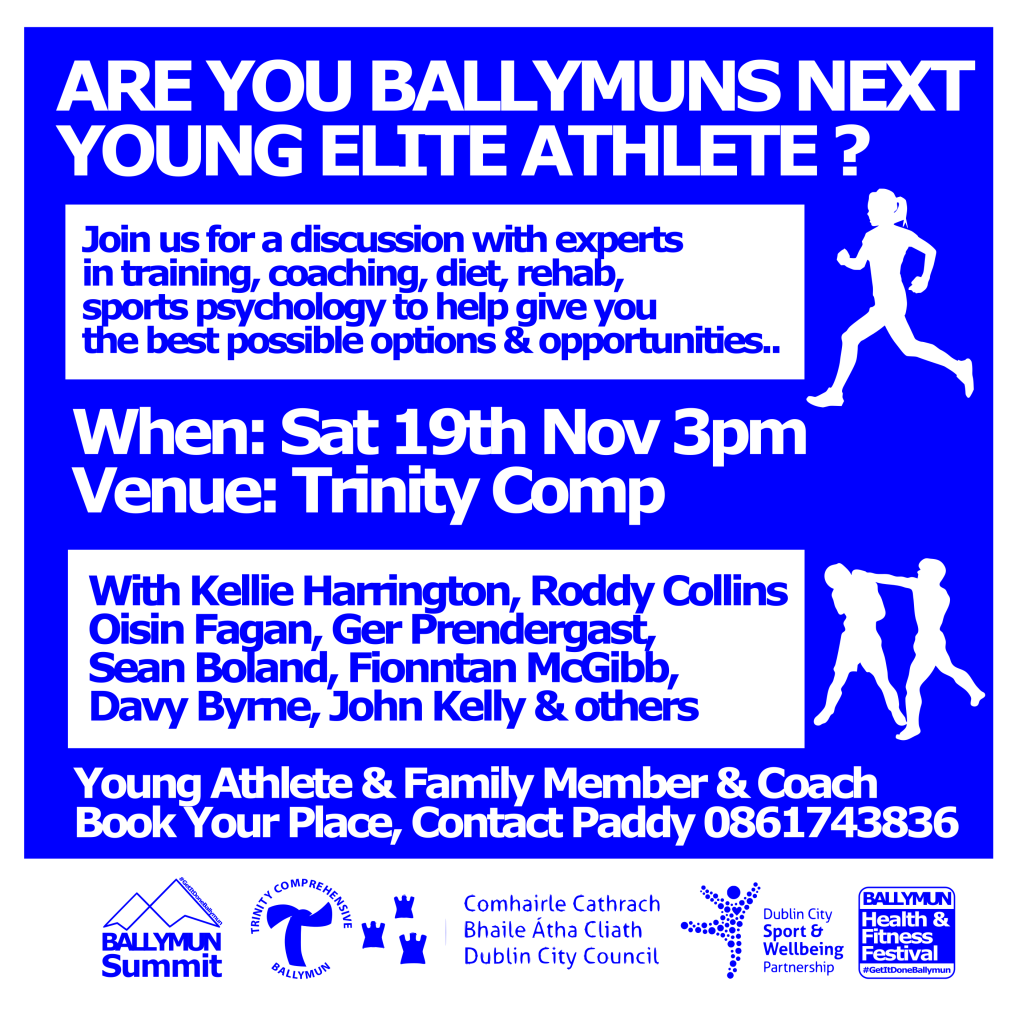 ARE YOU BALLYMUNS NEXT YOUNG ELITE ATHLETE ?

Join us for a discussion with experts in training, coaching, diet, rehab, sports psychology to help give you the best possible options & opportunities..

When: Sat 19th Nov 3pm
Venue: Trinity Comp

With Kellie Harrington, Roddy Collins Oisin Fagan, Ger Prendergast, Sean Boland, Fionntan McGibb, Davy Byrne, John Kelly & others

Young Athlete & Family Member & Coach
Book Your Place, Contact Paddy 0861743836

#GetItDoneBallymun
BALLYMUN Summit

TRINITY COMPREHENSIVE
BALLYMUN

Comhairle Cathrach Bhaile Átha Cliath Dublin City Council

Dublin City Sport & Wellbeing Partnership

BALLYMUN Health & Fitness Festival #GetItDoneBallymun